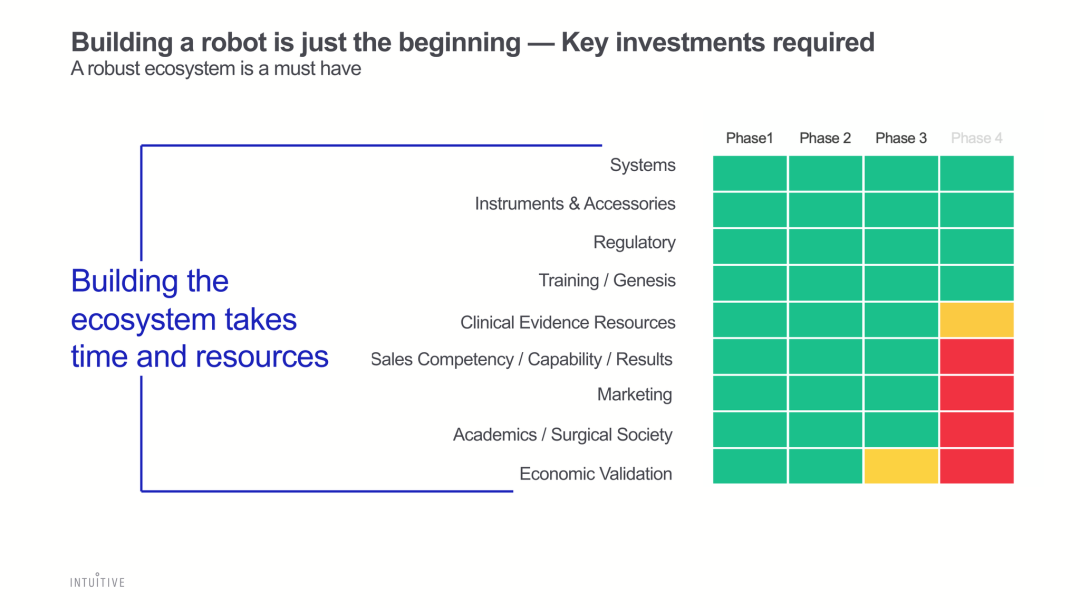 Building a robot is just the beginning — Key investments required
A robust ecosystem is a must have

Building the ecosystem takes time and resources

| | Phase1 | Phase 2 | Phase 3 | Phase 4 |
|---|---|---|---|---|
| Systems | | | | |
| Instruments & Accessories | | | | |
| Regulatory | | | | |
| Training / Genesis | | | | |
| Clinical Evidence Resources | | | | |
| Sales Competency / Capability / Results | | | | |
| Marketing | | | | |
| Academics / Surgical Society | | | | |
| Economic Validation | | | | |

INTUITIVE